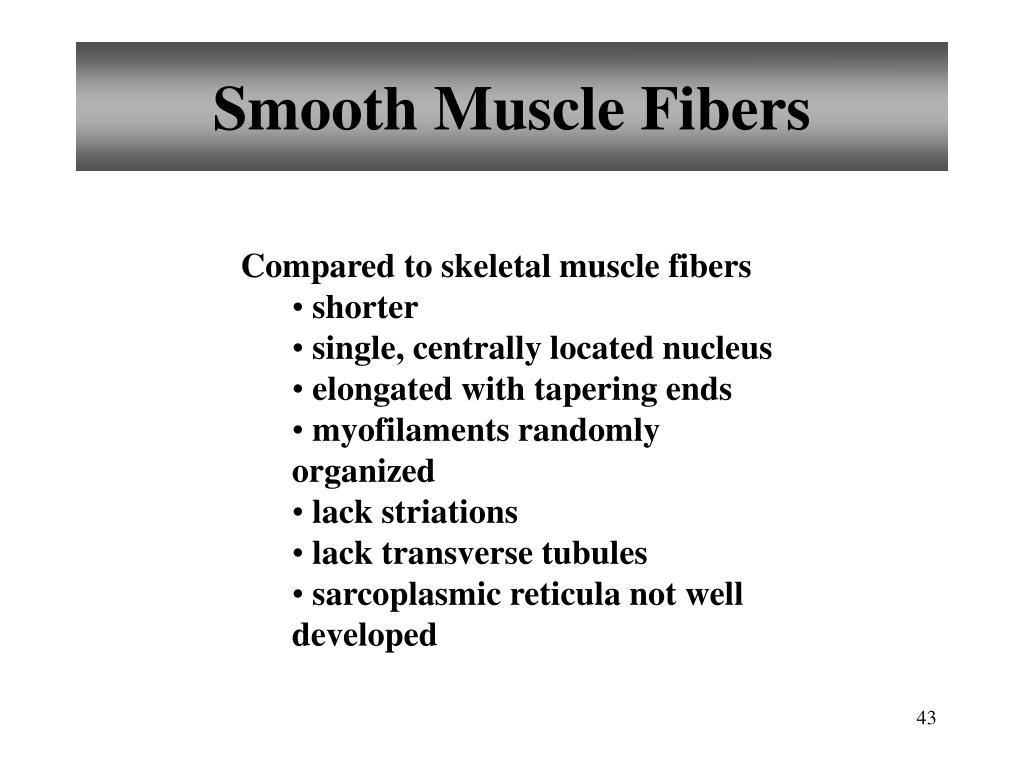 Smooth Muscle Fibers

Compared to skeletal muscle fibers
• shorter
• single, centrally located nucleus
• elongated with tapering ends
• myofilaments randomly organized
• lack striations
• lack transverse tubules
• sarcoplasmic reticula not well developed

43